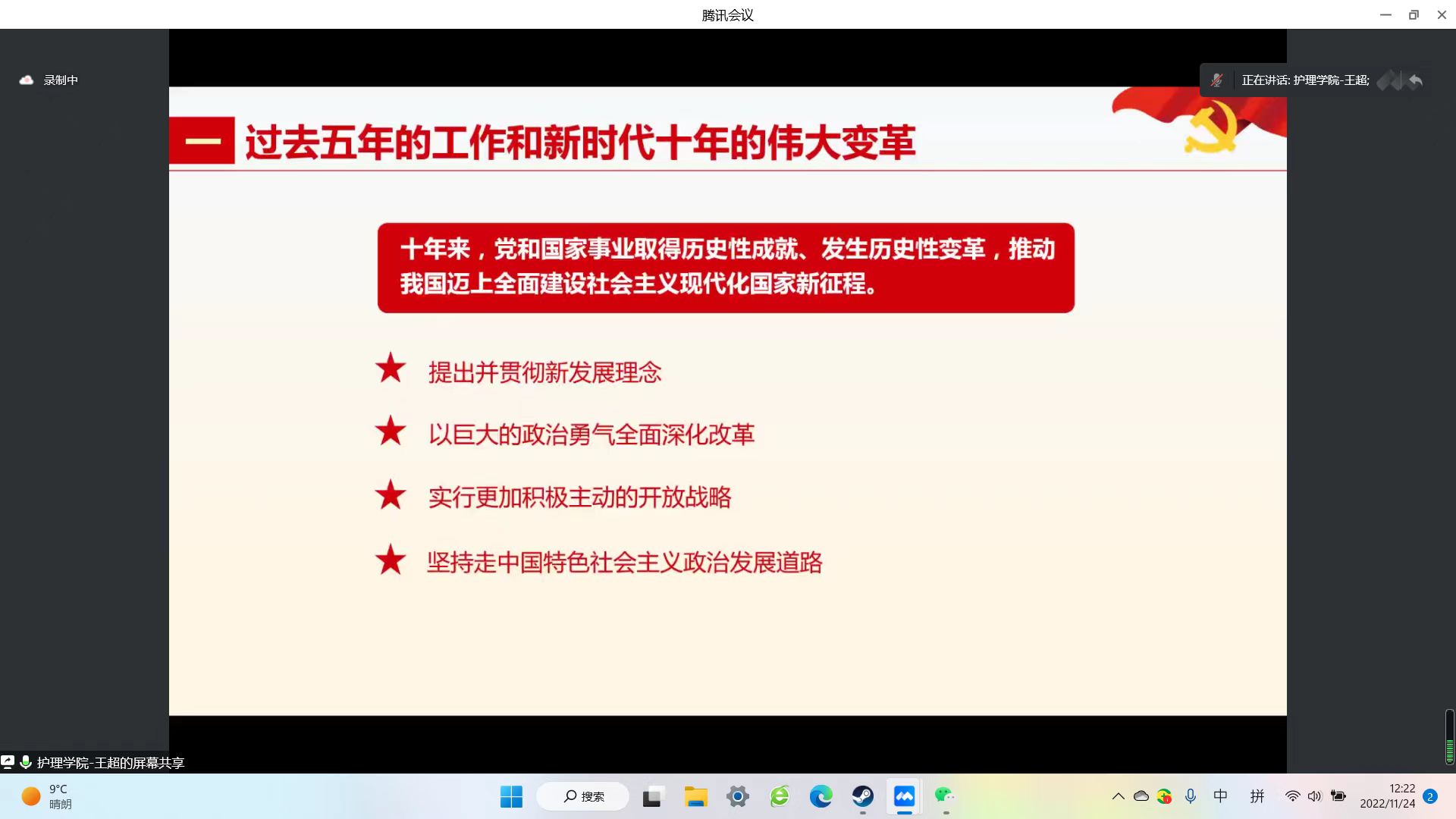 腾讯会议

录制中

正在讲话: 护理学院-王超;

一 过去五年的工作和新时代十年的伟大变革

十年来，党和国家事业取得历史性成就、发生历史性变革，推动我国迈上全面建设社会主义现代化国家新征程。

★ 提出并贯彻新发展理念

★ 以巨大的政治勇气全面深化改革

★ 实行更加积极主动的开放战略

★ 坚持走中国特色社会主义政治发展道路

护理学院-王超的屏幕共享

9°C
晴朗

搜索

中 拼

12:22
2022/11/24

2